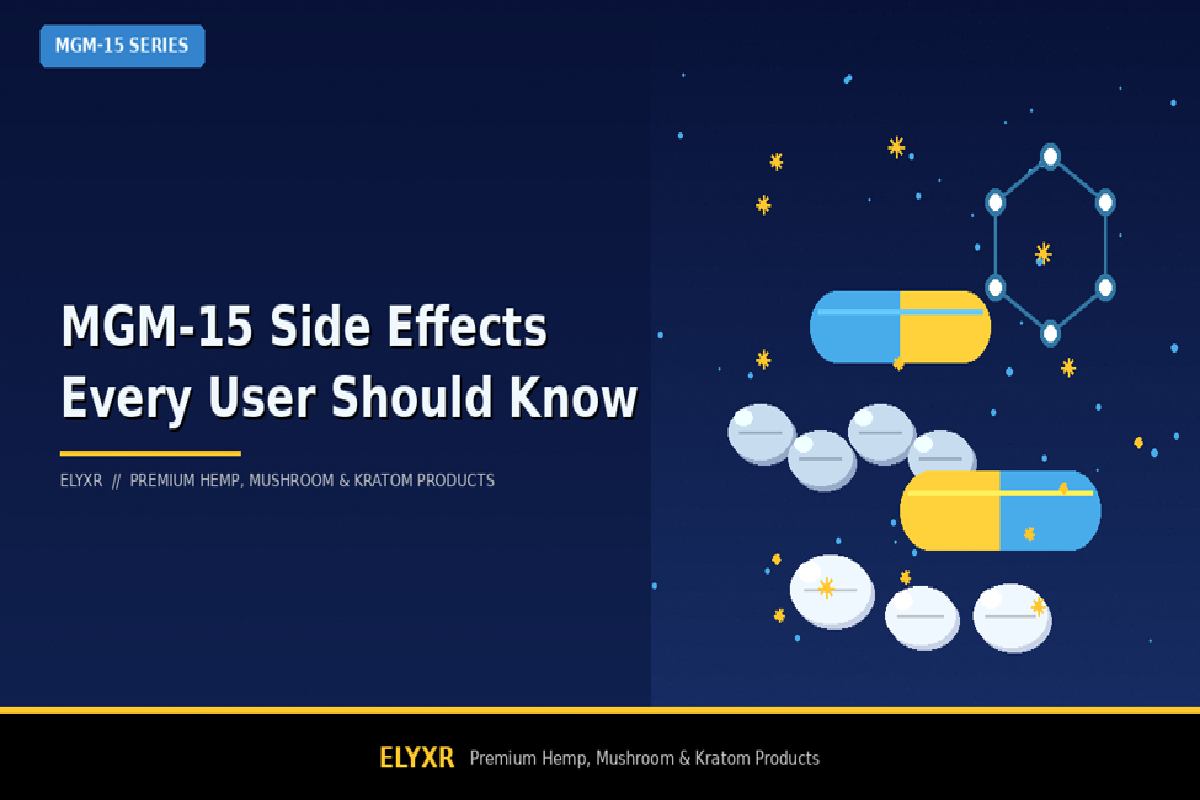 MGM-15 SERIES

MGM-15 Side Effects
Every User Should Know

ELYXR // PREMIUM HEMP, MUSHROOM & KRATOM PRODUCTS

ELYXR Premium Hemp, Mushroom & Kratom Products